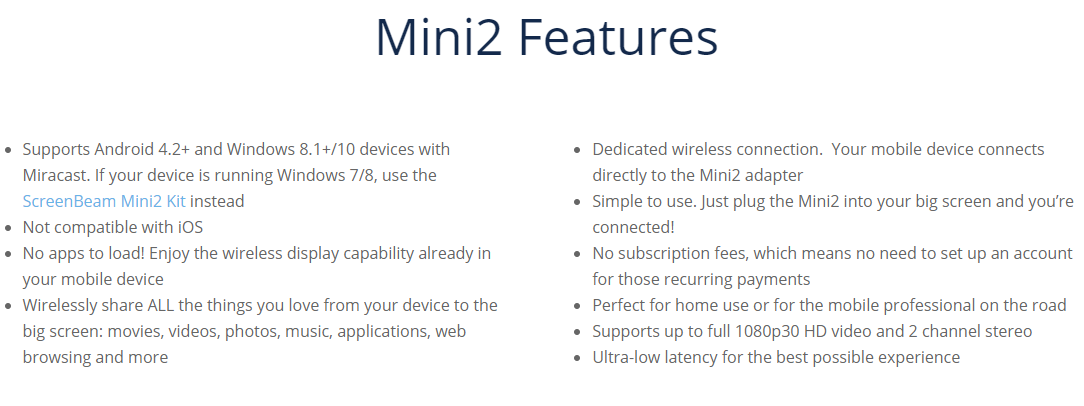 Mini2 Features

- Supports Android 4.2+ and Windows 8.1+/10 devices with Miracast. If your device is running Windows 7/8, use the ScreenBeam Mini2 Kit instead
- Not compatible with iOS
- No apps to load! Enjoy the wireless display capability already in your mobile device
- Wirelessly share ALL the things you love from your device to the big screen: movies, videos, photos, music, applications, web browsing and more

- Dedicated wireless connection. Your mobile device connects directly to the Mini2 adapter
- Simple to use. Just plug the Mini2 into your big screen and you're connected!
- No subscription fees, which means no need to set up an account for those recurring payments
- Perfect for home use or for the mobile professional on the road
- Supports up to full 1080p30 HD video and 2 channel stereo
- Ultra-low latency for the best possible experience